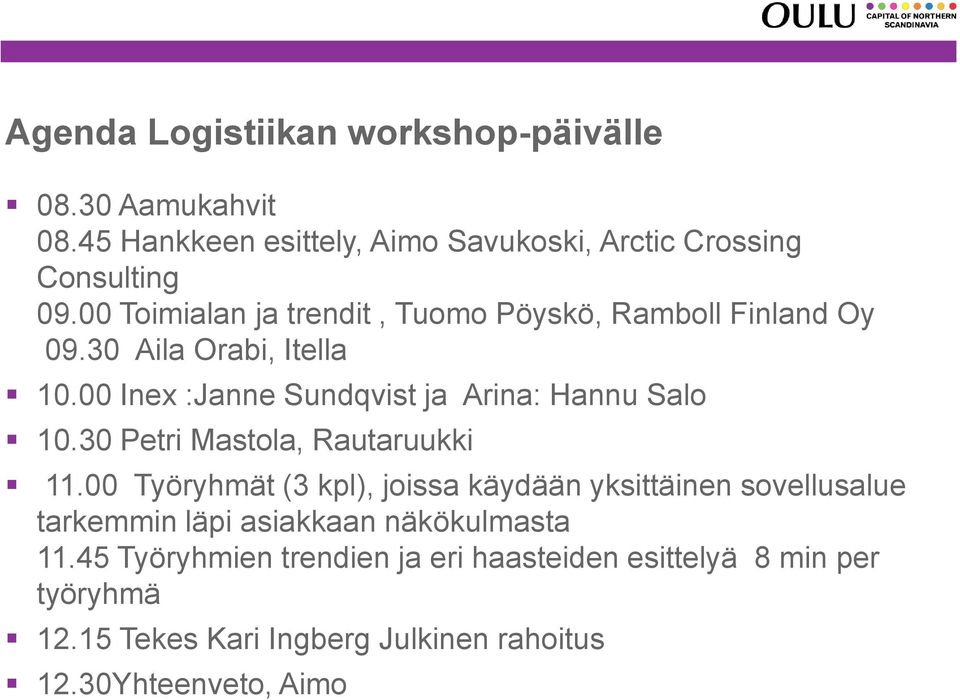 OULU CAPITAL OF NORTHERN SCANDINAVIA

Agenda Logistiikan workshop-päivälle

▪ 08.30 Aamukahvit
08.45 Hankkeen esittely, Aimo Savukoski, Arctic Crossing Consulting
09.00 Toimialan ja trendit , Tuomo Pöyskö, Ramboll Finland Oy
09.30 Aila Orabi, Itella

▪ 10.00 Inex :Janne Sundqvist ja Arina: Hannu Salo

▪ 10.30 Petri Mastola, Rautaruukki

▪ 11.00 Työryhmät (3 kpl), joissa käydään yksittäinen sovellusalue tarkemmin läpi asiakkaan näkökulmasta
11.45 Työryhmien trendien ja eri haasteiden esittelyä 8 min per työryhmä

▪ 12.15 Tekes Kari Ingberg Julkinen rahoitus

▪ 12.30Yhteenveto, Aimo